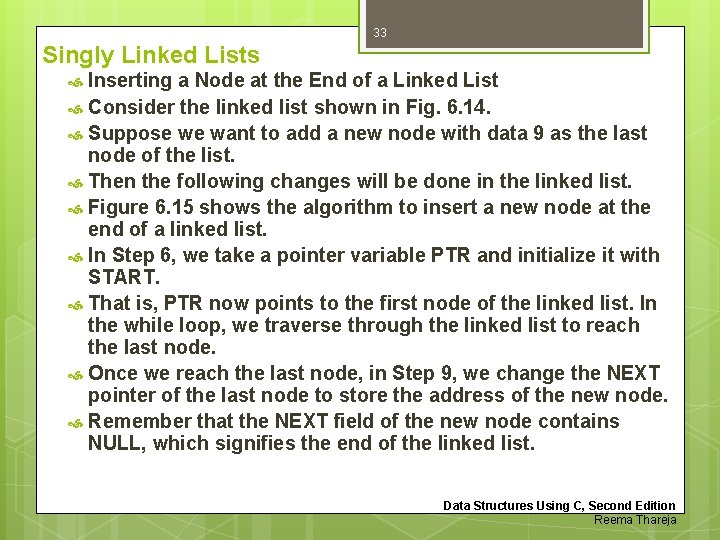 33

Singly Linked Lists

Inserting a Node at the End of a Linked List

Consider the linked list shown in Fig. 6.14.

Suppose we want to add a new node with data 9 as the last node of the list.

Then the following changes will be done in the linked list.

Figure 6.15 shows the algorithm to insert a new node at the end of a linked list.

In Step 6, we take a pointer variable PTR and initialize it with START.

That is, PTR now points to the first node of the linked list. In the while loop, we traverse through the linked list to reach the last node.

Once we reach the last node, in Step 9, we change the NEXT pointer of the last node to store the address of the new node.

Remember that the NEXT field of the new node contains NULL, which signifies the end of the linked list.

Data Structures Using C, Second Edition
Reema Thareja